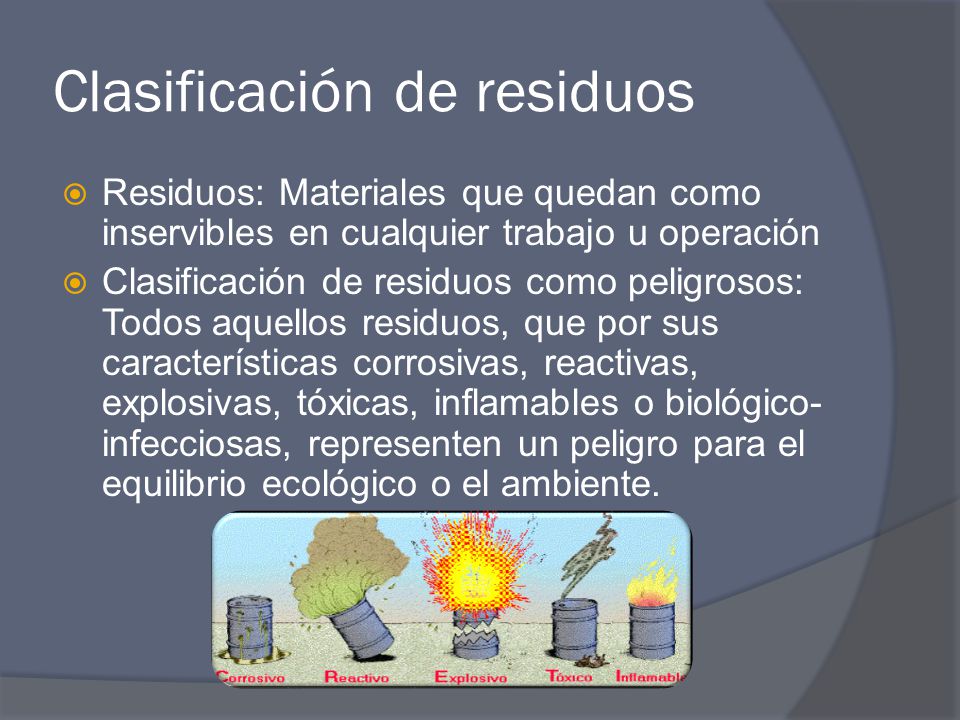 Clasificación de residuos

Residuos: Materiales que quedan como inservibles en cualquier trabajo u operación

Clasificación de residuos como peligrosos: Todos aquellos residuos, que por sus características corrosivas, reactivas, explosivas, tóxicas, inflamables o biológico-infecciosas, representen un peligro para el equilibrio ecológico o el ambiente.

Corrosivo Reactivo Explosivo Tóxico Inflamable